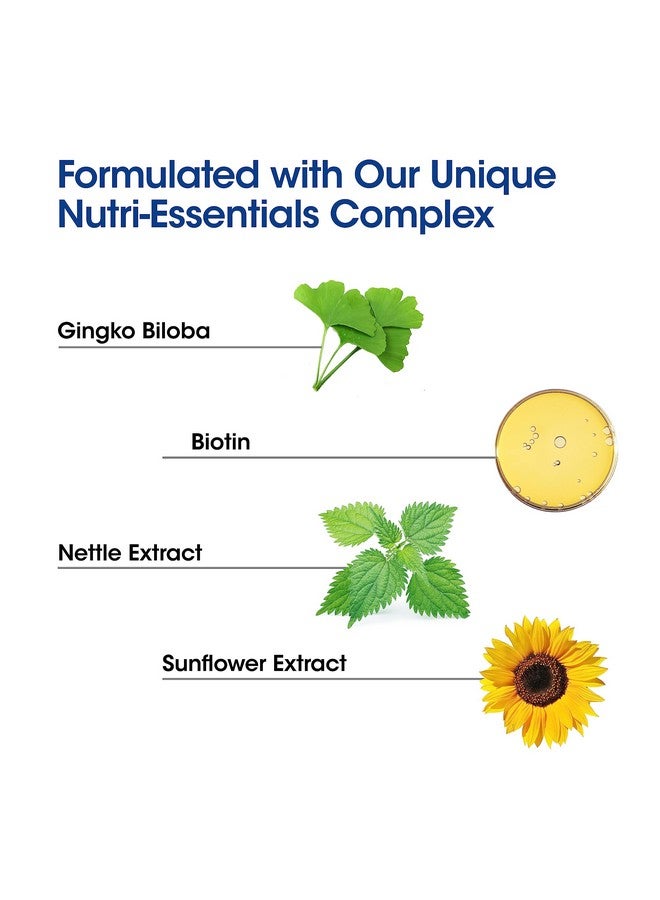 Formulated with Our Unique Nutri-Essentials Complex

Gingko Biloba

Biotin

Nettle Extract

Sunflower Extract